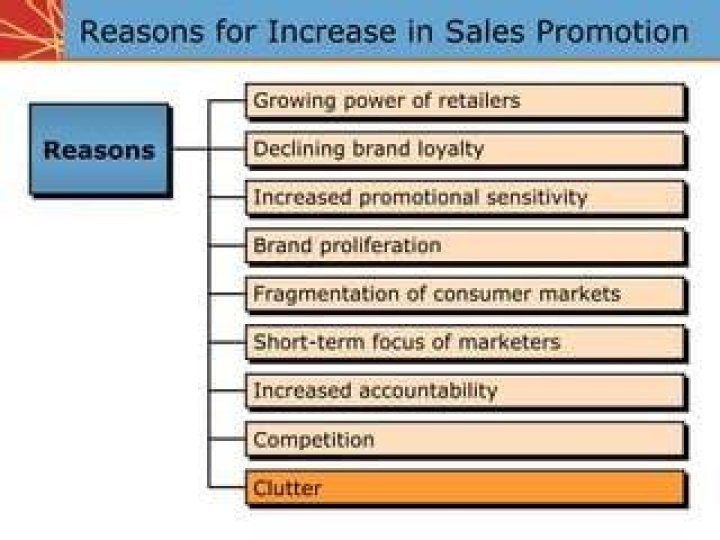 Reasons for Increase in Sales Promotion

Reasons

Growing power of retailers

Declining brand loyalty

Increased promotional sensitivity

Brand proliferation

Fragmentation of consumer markets

Short-term focus of marketers

Increased accountability

Competition

Clutter